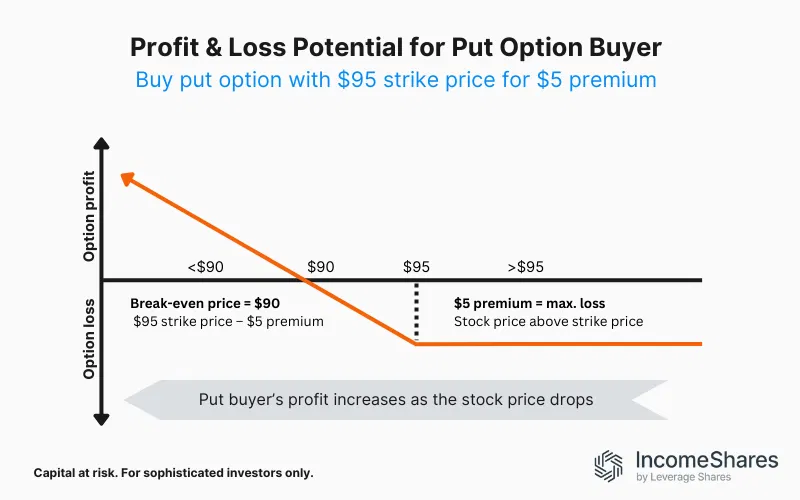 Profit & Loss Potential for Put Option Buyer
Buy put option with \$95 strike price for \$5 premium

Option profit
Option loss

<\$90
\$90
\$95
>\$95

Break-even price = \$90
\$95 strike price – \$5 premium

\$5 premium = max. loss
Stock price above strike price

Put buyer's profit increases as the stock price drops

Capital at risk. For sophisticated investors only.

IncomeShares
by Leverage Shares